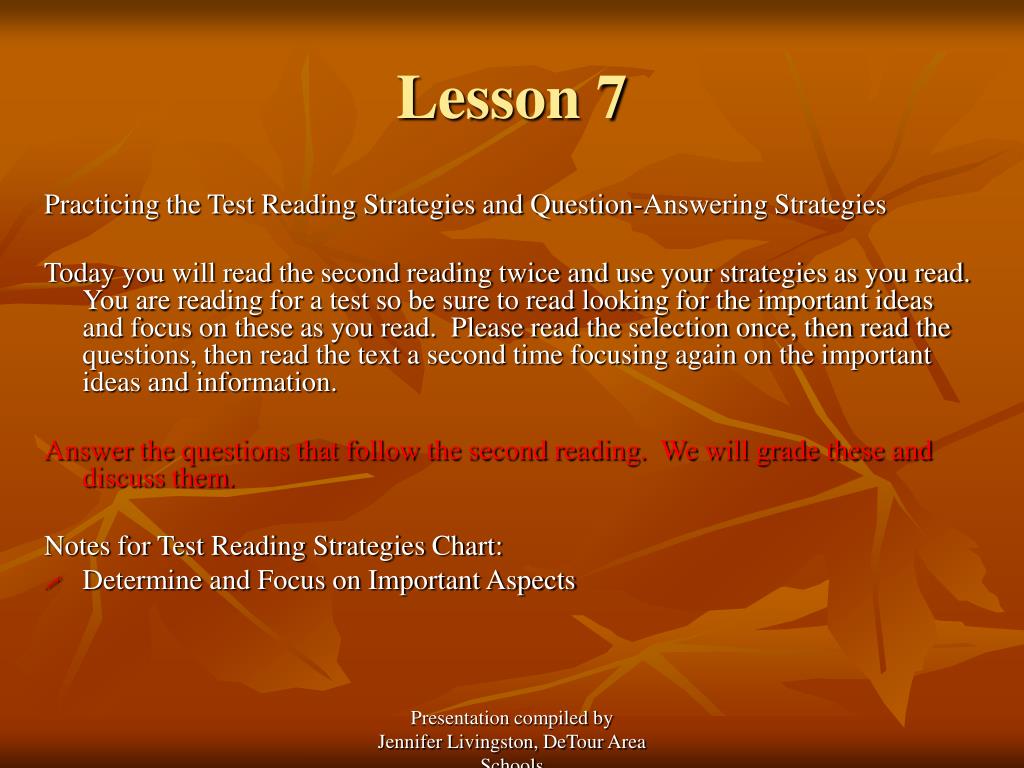 Lesson 7

Practicing the Test Reading Strategies and Question-Answering Strategies

Today you will read the second reading twice and use your strategies as you read. You are reading for a test so be sure to read looking for the important ideas and focus on these as you read. Please read the selection once, then read the questions, then read the text a second time focusing again on the important ideas and information.

Answer the questions that follow the second reading. We will grade these and discuss them.

Notes for Test Reading Strategies Chart:
Determine and Focus on Important Aspects

Presentation compiled by Jennifer Livingston, DeTour Area Schools